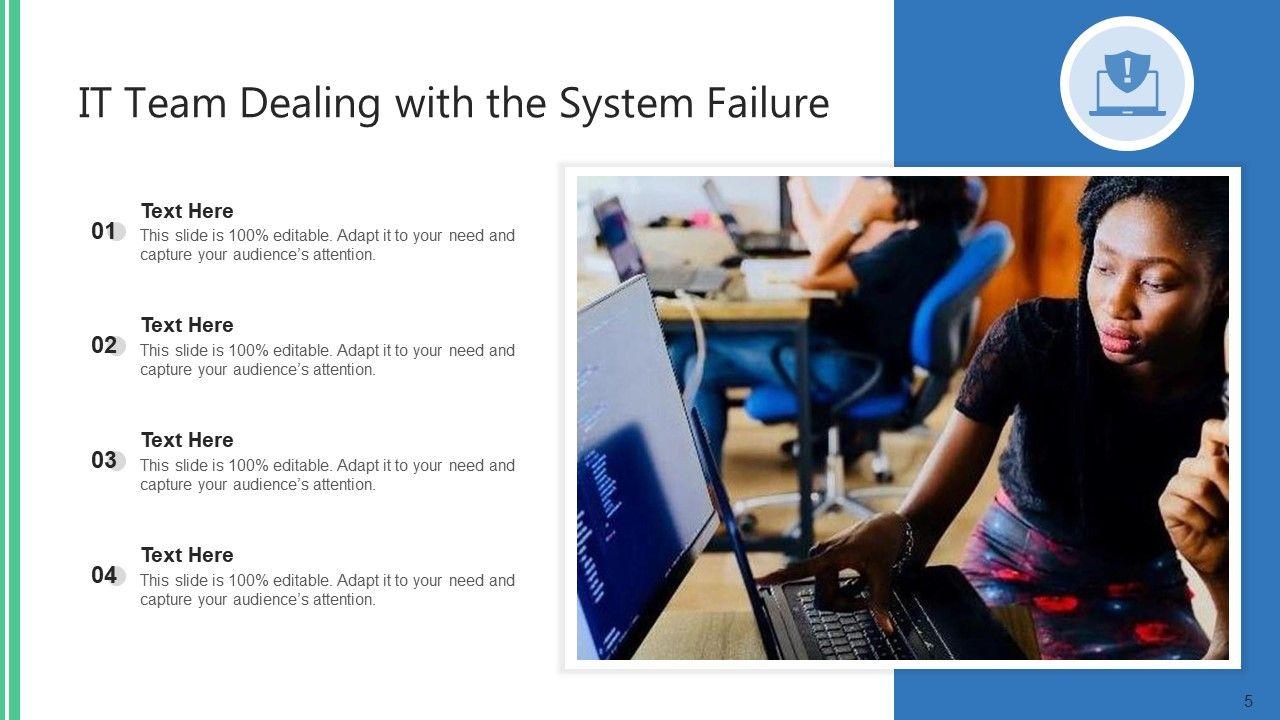 IT Team Dealing with the System Failure

01
Text Here
This slide is 100% editable. Adapt it to your need and capture your audience's attention.

02
Text Here
This slide is 100% editable. Adapt it to your need and capture your audience's attention.

03
Text Here
This slide is 100% editable. Adapt it to your need and capture your audience's attention.

04
Text Here
This slide is 100% editable. Adapt it to your need and capture your audience's attention.

5